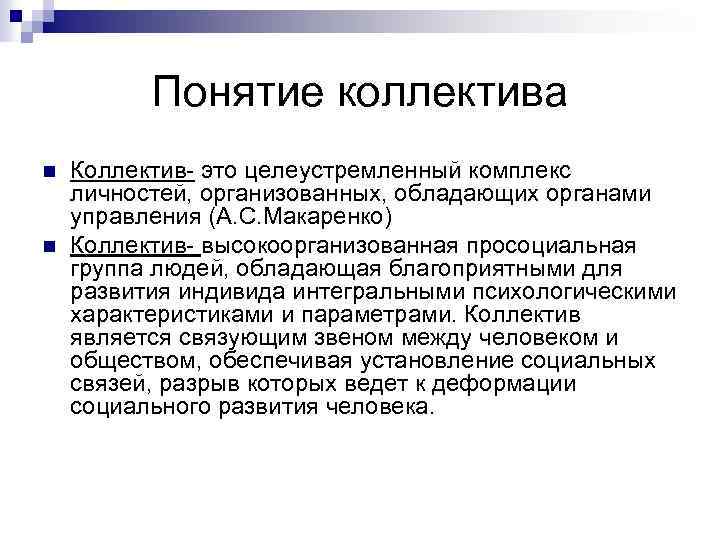 Понятие коллектива

Коллектив- это целеустремленный комплекс личностей, организованных, обладающих органами управления (А.С.Макаренко)

Коллектив- высокоорганизованная просоциальная группа людей, обладающая благоприятными для развития индивида интегральными психологическими характеристиками и параметрами. Коллектив является связующим звеном между человеком и обществом, обеспечивая установление социальных связей, разрыв которых ведет к деформации социального развития человека.